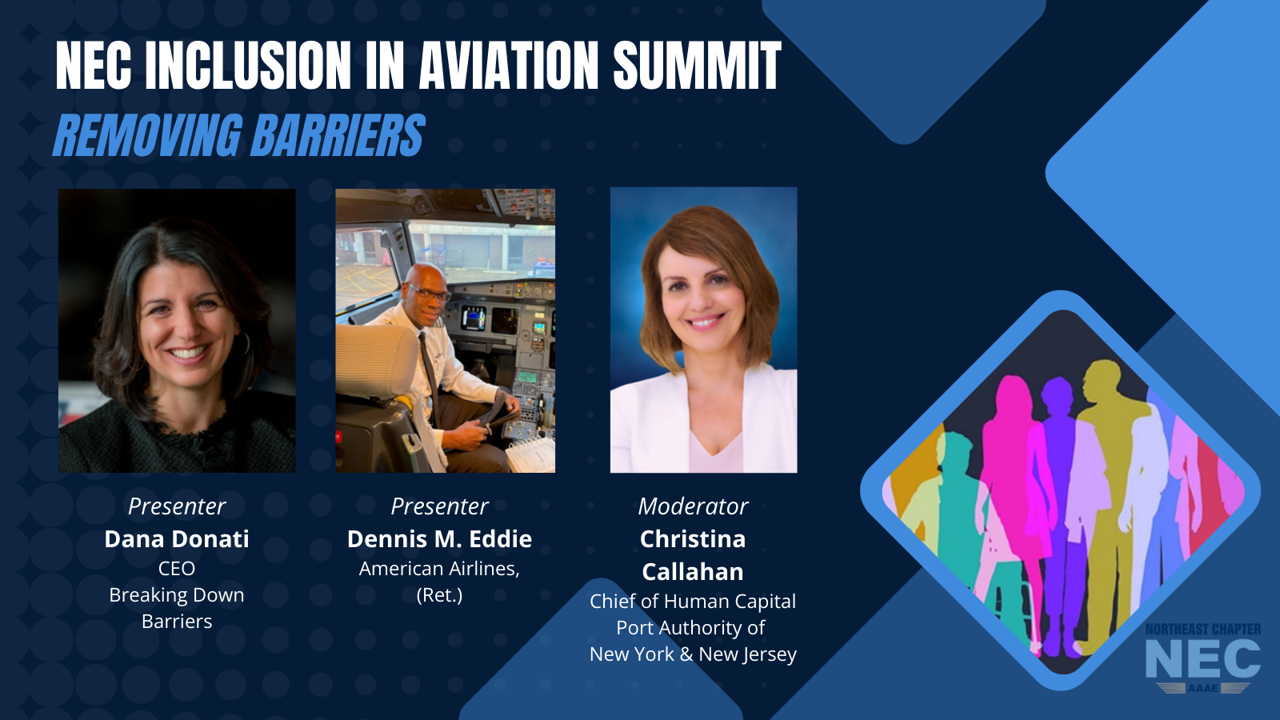 NEC INCLUSION IN AVIATION SUMMIT
REMOVING BARRIERS

Presenter
Dana Donati
CEO
Breaking Down Barriers

Presenter
Dennis M. Eddie
American Airlines, (Ret.)

Moderator
Christina Callahan
Chief of Human Capital
Port Authority of New York & New Jersey

NORTHEAST CHAPTER
NEC
AAAE